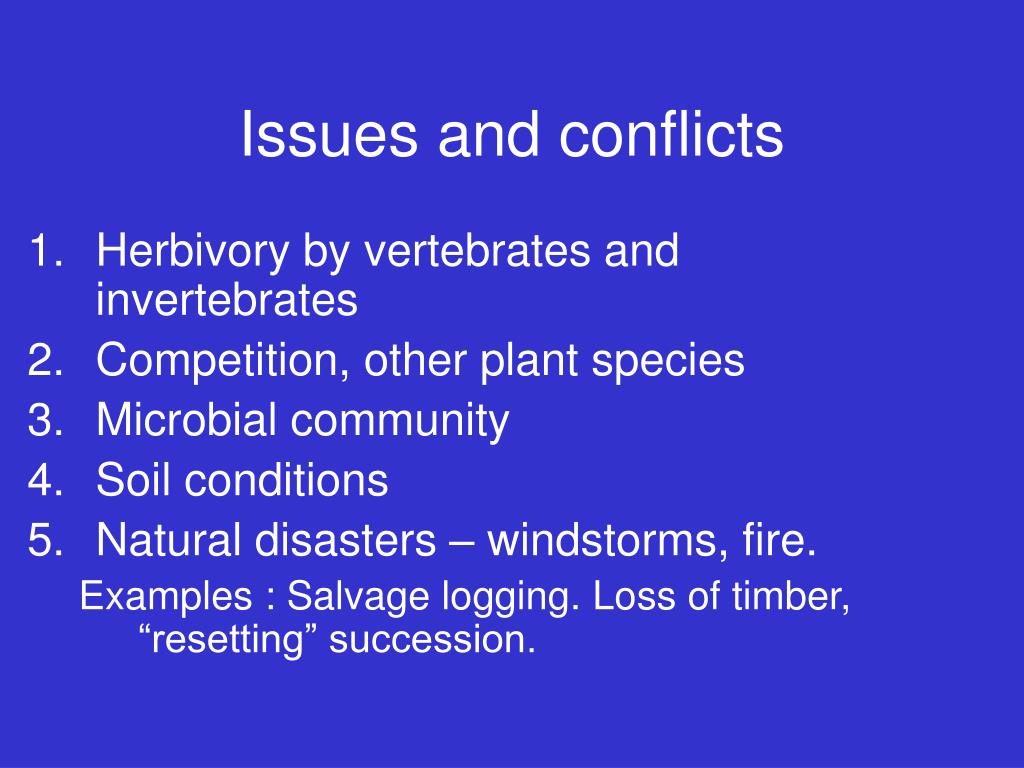 Issues and conflicts

1. Herbivory by vertebrates and invertebrates
2. Competition, other plant species
3. Microbial community
4. Soil conditions
5. Natural disasters – windstorms, fire.

Examples : Salvage logging. Loss of timber, “resetting” succession.